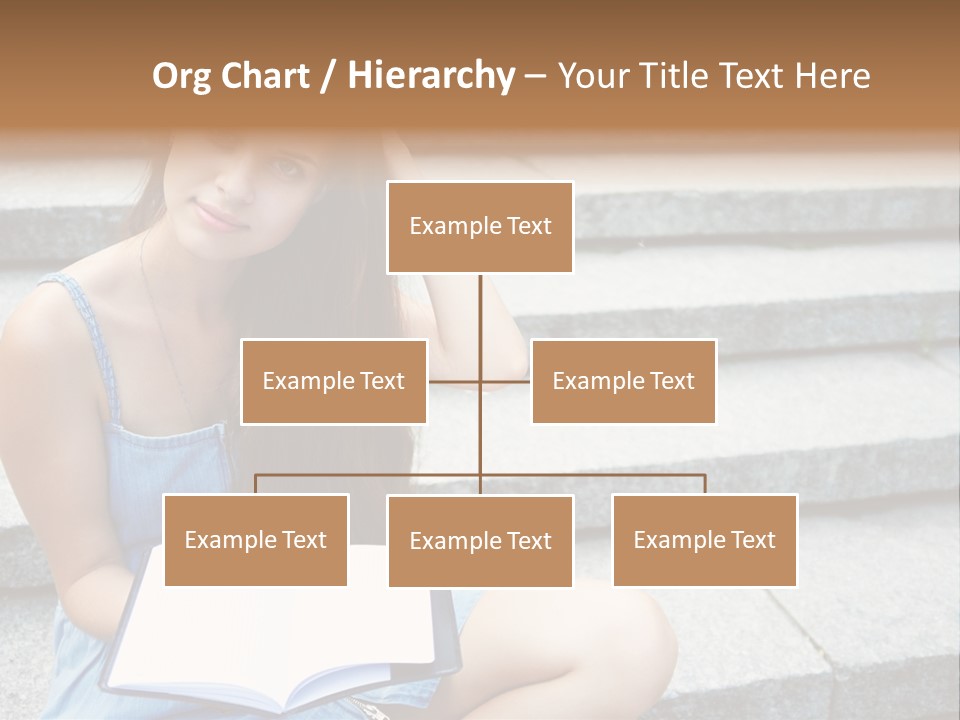 Org Chart / Hierarchy – Your Title Text Here

Example Text

Example Text

Example Text

Example Text

Example Text

Example Text